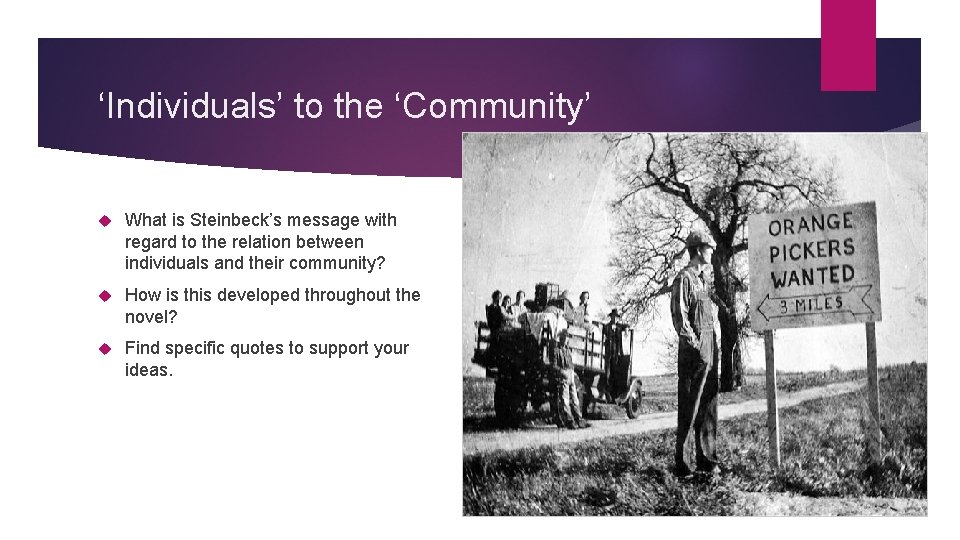 ‘Individuals’ to the ‘Community’

What is Steinbeck’s message with regard to the relation between individuals and their community?

How is this developed throughout the novel?

Find specific quotes to support your ideas.

ORANGE PICKERS WANTED

3 MILES